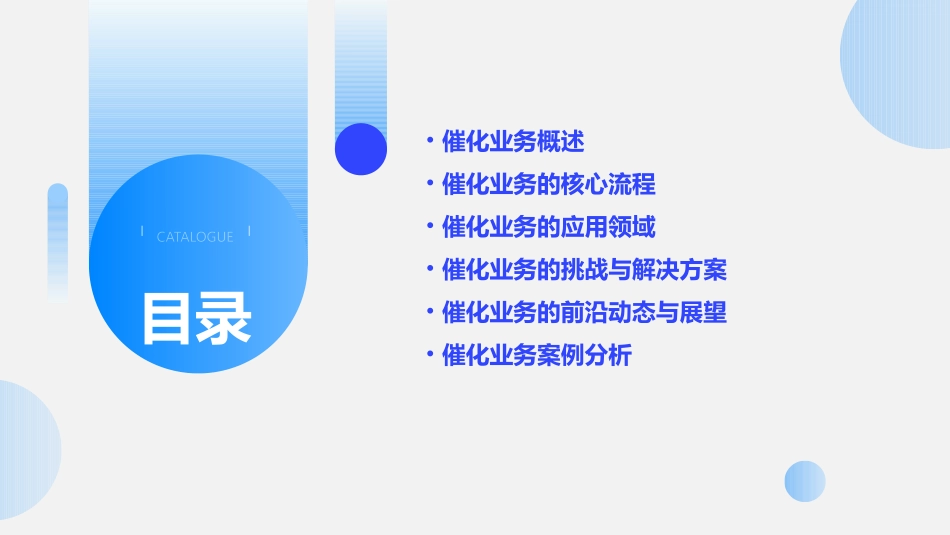 CATALOGUE

目录

• 催化业务概述
• 催化业务的核心流程
• 催化业务的应用领域
• 催化业务的挑战与解决方案
• 催化业务的前沿动态与展望
• 催化业务案例分析